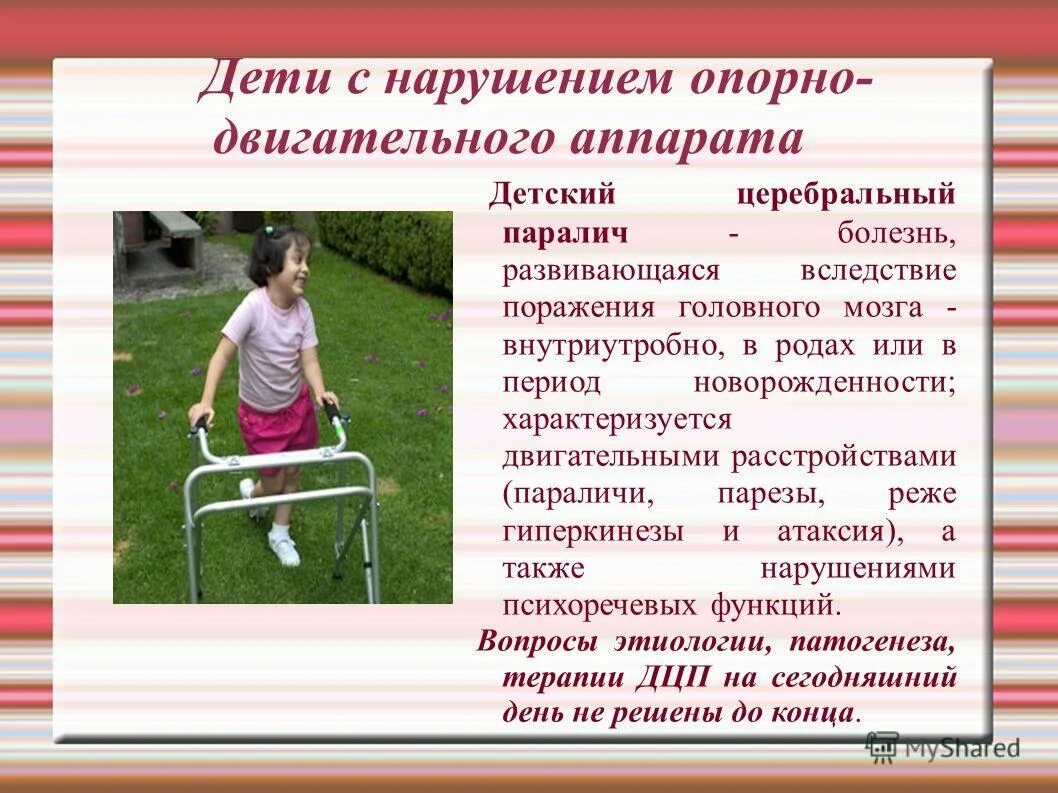 Дети с нарушением опорно-двигательного аппарата

Детский церебральный паралич - болезнь, развивающаяся вследствие поражения головного мозга - внутриутробно, в родах или в период новорожденности; характеризуется двигательными расстройствами (параличи, парезы, реже гиперкинезы и атаксия), а также нарушениями психоречевых функций.

Вопросы этиологии, патогенеза, терапии ДЦП на сегодняшний день не решены до конца.

MyShared